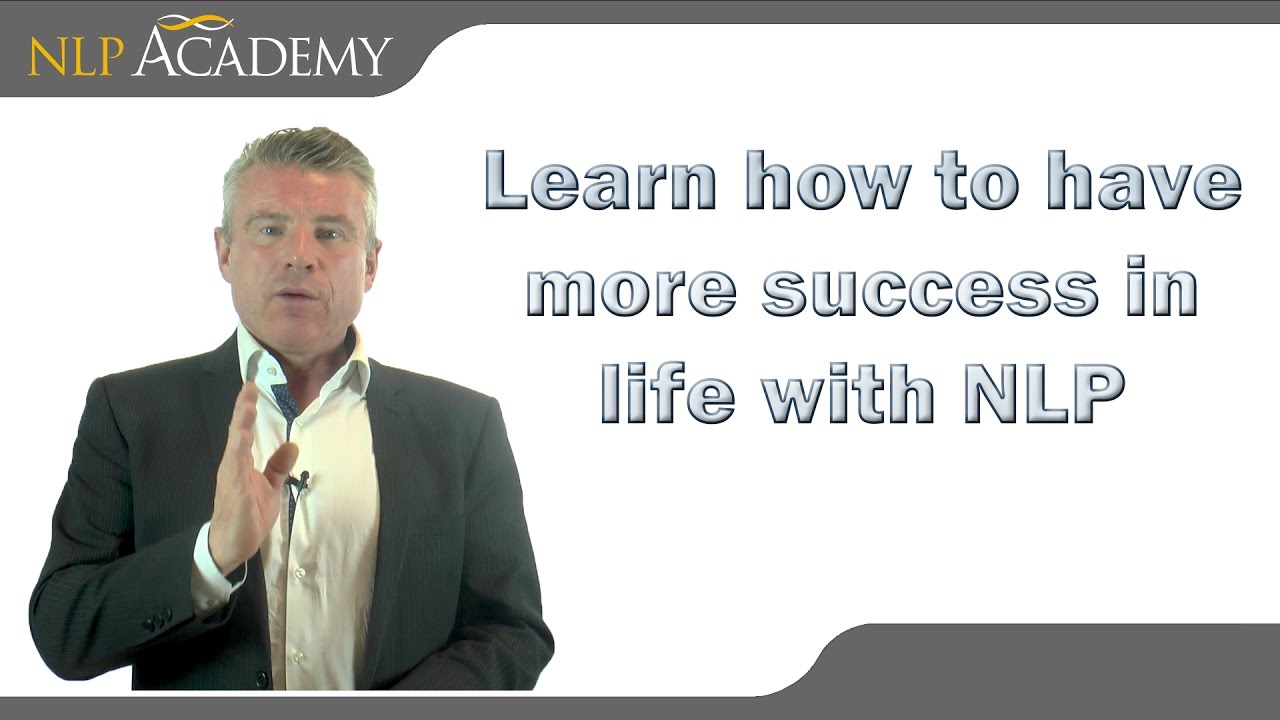 NLP ACADEMY

Learn how to have more success in life with NLP